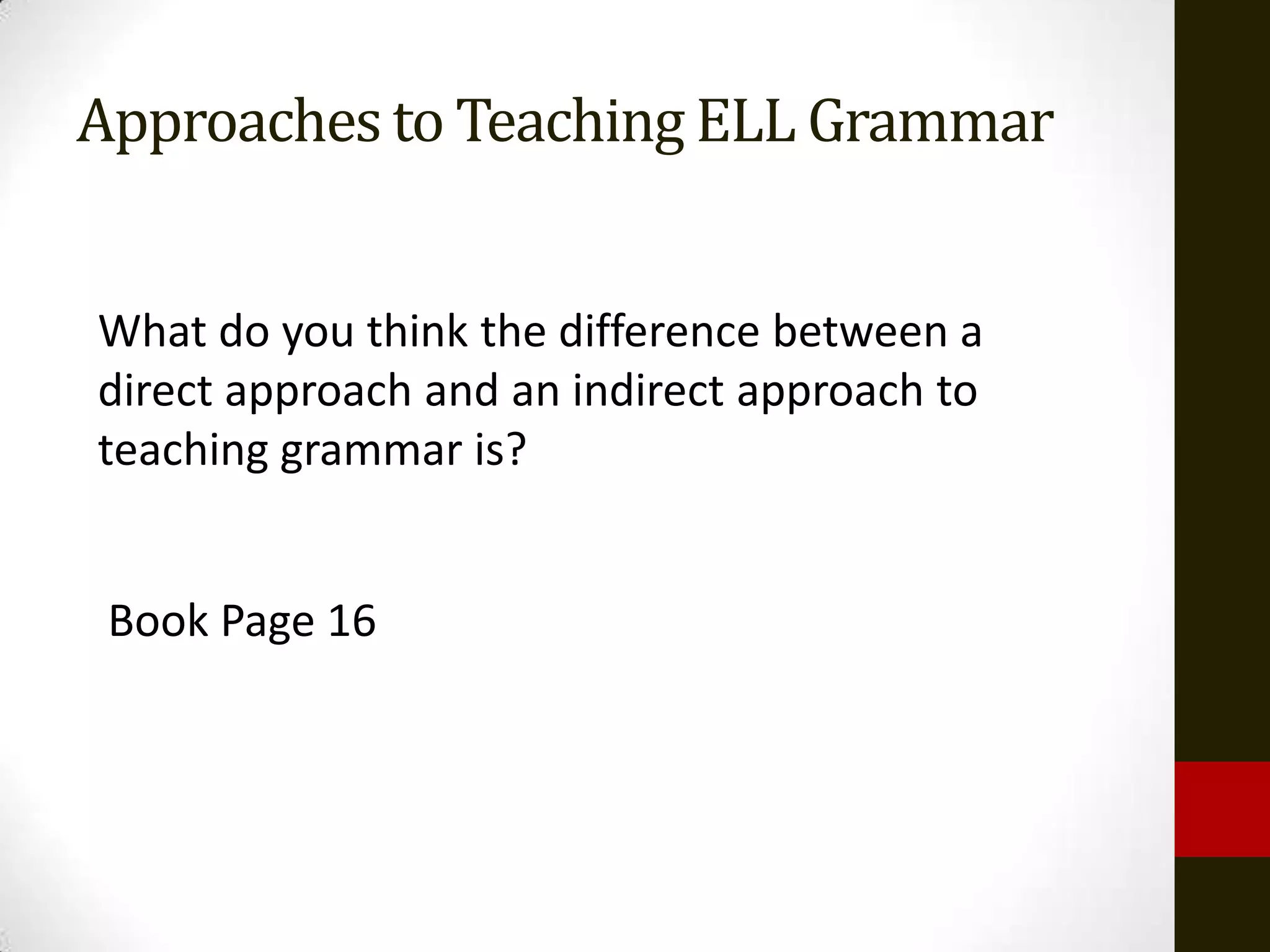 Approaches to Teaching ELL Grammar

What do you think the difference between a direct approach and an indirect approach to teaching grammar is?

Book Page 16